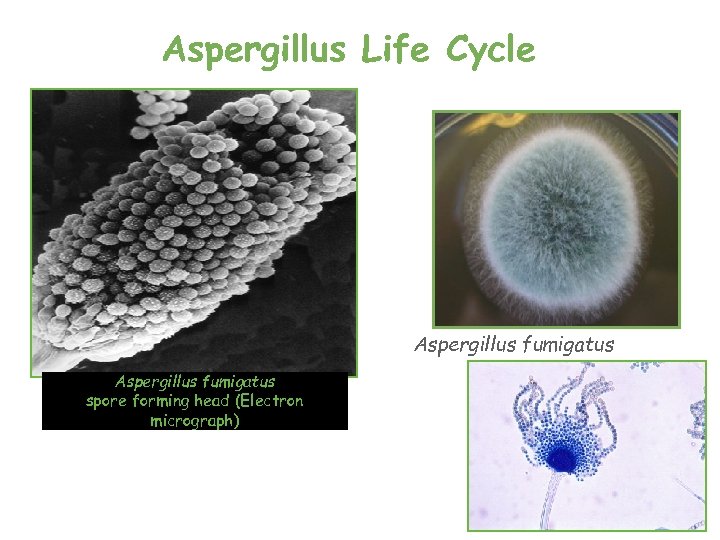 Aspergillus Life Cycle

Aspergillus fumigatus spore forming head (Electron micrograph)

Aspergillus fumigatus